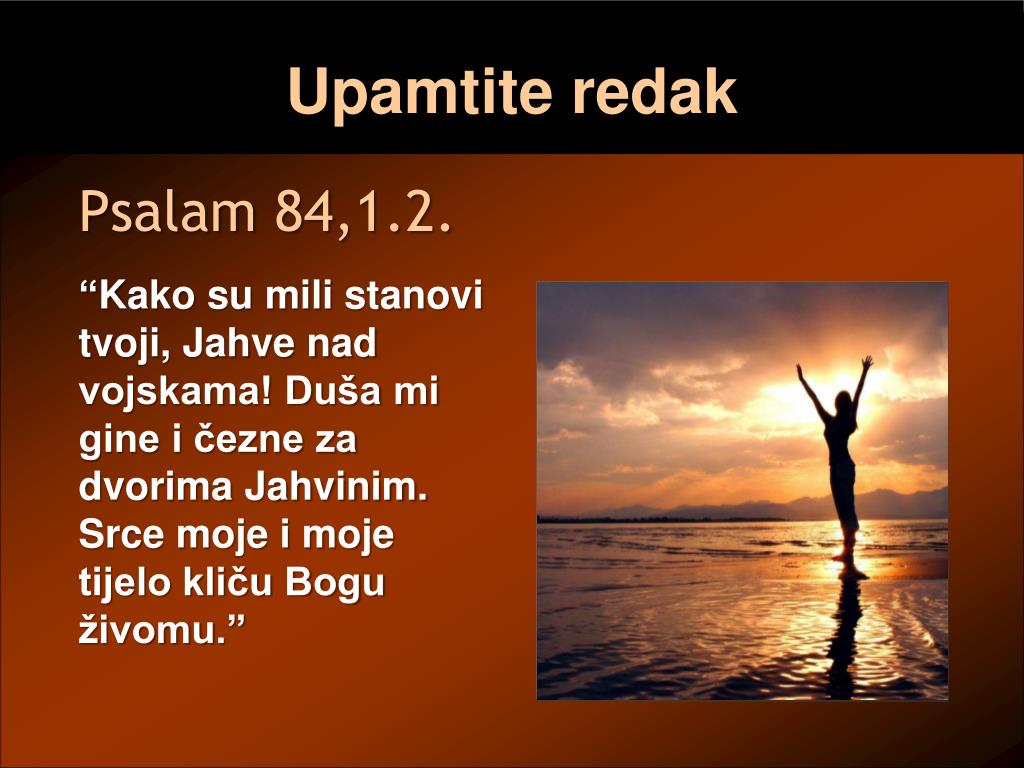 Upamtite redak

Psalam 84,1.2.

“Kako su mili stanovi tvoji, Jahve nad vojskama! Duša mi gine i čezne za dvorima Jahvinim. Srce moje i moje tijelo kliču Bogu živomu.”